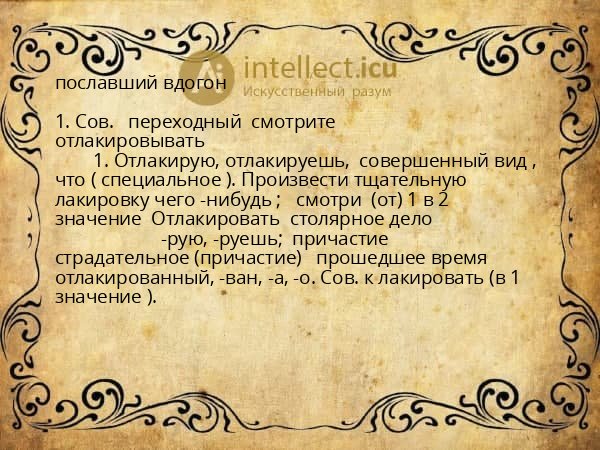 intellect.icu
Искусственный разум

пославший вдогон

1. Сов. переходный смотрите отлакировывать

1. Отлакирую, отлакируешь, совершенный вид , что ( специальное ). Произвести тщательную лакировку чего -нибудь ; смотри (от) 1 в 2 значение Отлакировать столярное дело

-рую, -руешь; причастие страдательное (причастие) прошедшее время отлакированный, -ван, -а, -о. Сов. к лакировать (в 1 значение ).